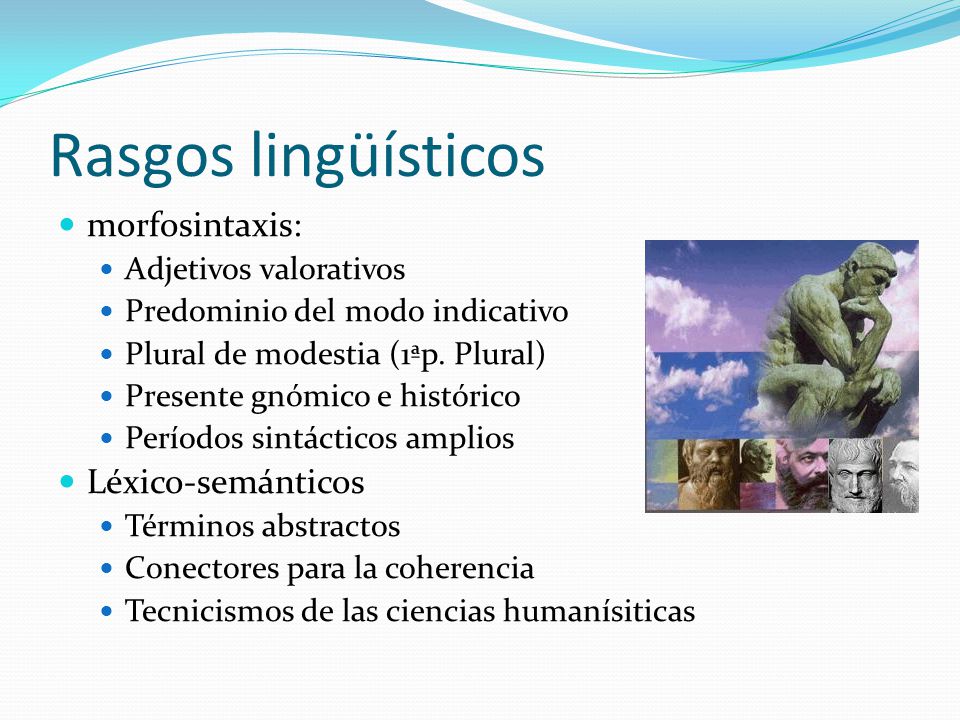 Rasgos lingüísticos

- morfosintaxis:
  - Adjetivos valorativos
  - Predominio del modo indicativo
  - Plural de modestia (1ªp. Plural)
  - Presente gnómico e histórico
  - Períodos sintácticos amplios
- Léxico-semánticos
  - Términos abstractos
  - Conectores para la coherencia
  - Tecnicismos de las ciencias humanísiticas